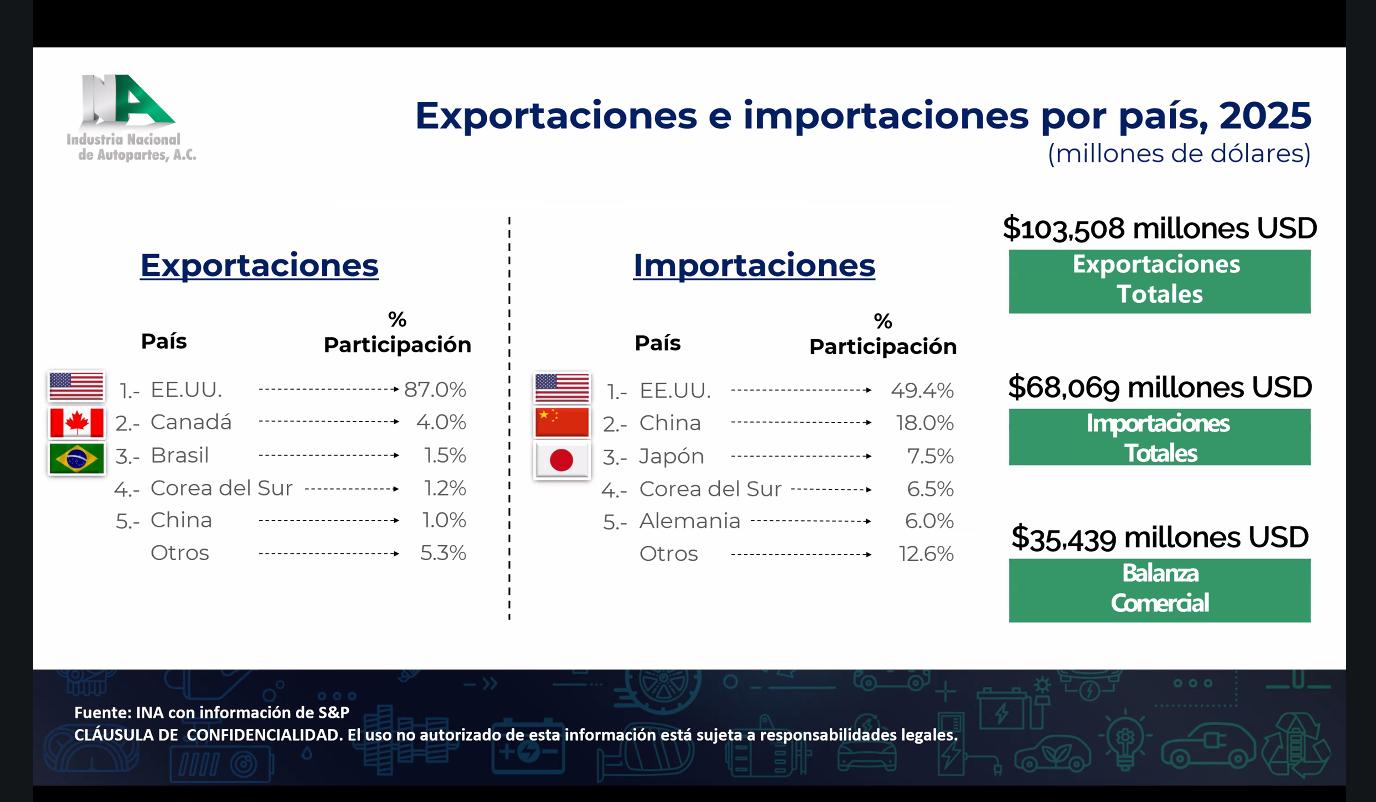 INA
Industria Nacional de Autopartes, A.C.

Exportaciones e importaciones por país, 2025
(millones de dólares)

Exportaciones

| País | % Participación |
|---|---|
| 1.- EE.UU. | 87.0% |
| 2.- Canadá | 4.0% |
| 3.- Brasil | 1.5% |
| 4.- Corea del Sur | 1.2% |
| 5.- China | 1.0% |
| Otros | 5.3% |

Importaciones

| País | % Participación |
|---|---|
| 1.- EE.UU. | 49.4% |
| 2.- China | 18.0% |
| 3.- Japón | 7.5% |
| 4.- Corea del Sur | 6.5% |
| 5.- Alemania | 6.0% |
| Otros | 12.6% |

$103,508 millones USD
Exportaciones Totales

$68,069 millones USD
Importaciones Totales

$35,439 millones USD
Balanza Comercial

Fuente: INA con información de S&P
CLÁUSULA DE CONFIDENCIALIDAD. El uso no autorizado de esta información está sujeta a responsabilidades legales.